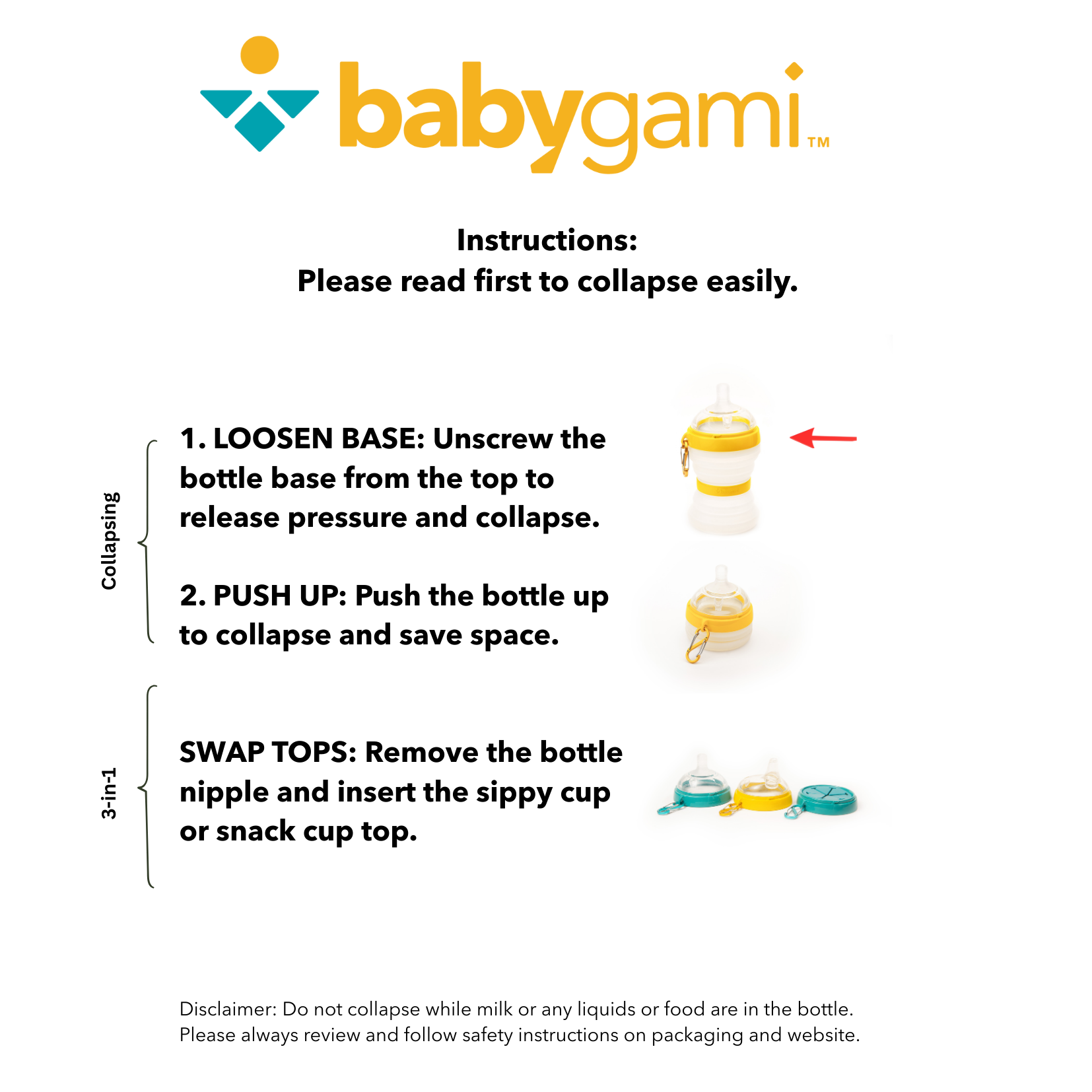 babygami™

Instructions:
Please read first to collapse easily.

Collapsing

1. LOOSEN BASE: Unscrew the bottle base from the top to release pressure and collapse.

2. PUSH UP: Push the bottle up to collapse and save space.

3-in-1

SWAP TOPS: Remove the bottle nipple and insert the sippy cup or snack cup top.

Disclaimer: Do not collapse while milk or any liquids or food are in the bottle.
Please always review and follow safety instructions on packaging and website.